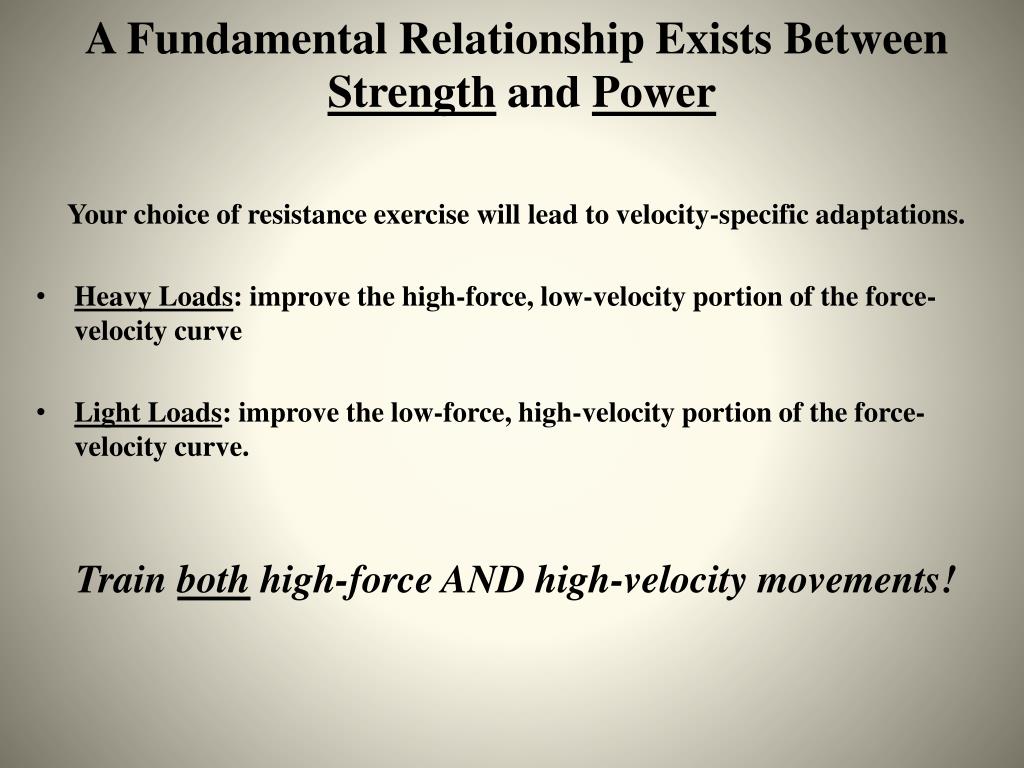 A Fundamental Relationship Exists Between Strength and Power

Your choice of resistance exercise will lead to velocity-specific adaptations.

• Heavy Loads: improve the high-force, low-velocity portion of the force-velocity curve

• Light Loads: improve the low-force, high-velocity portion of the force-velocity curve.

Train both high-force AND high-velocity movements!